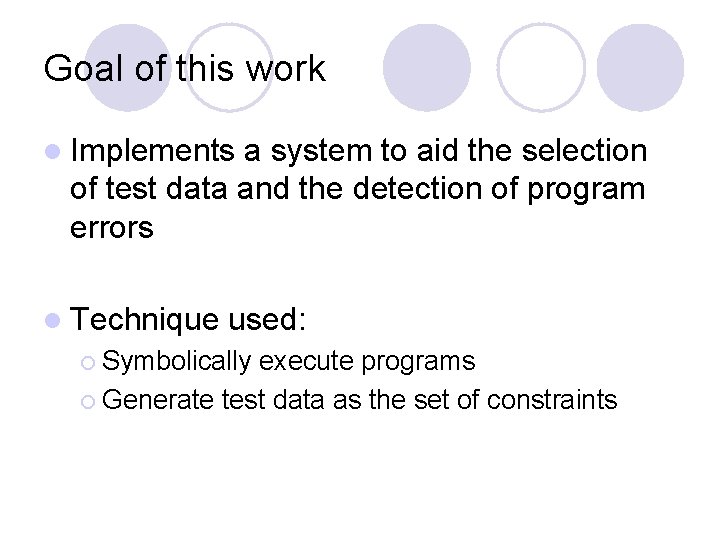 Goal of this work

Implements a system to aid the selection of test data and the detection of program errors

Technique used:

Symbolically execute programs

Generate test data as the set of constraints